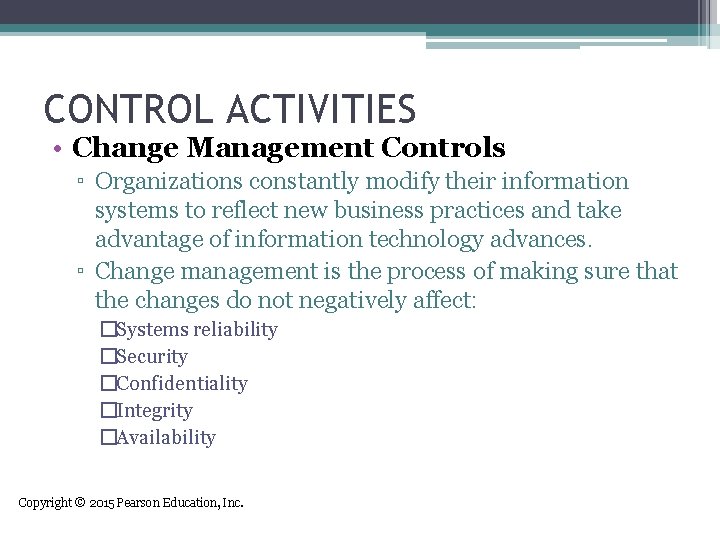 CONTROL ACTIVITIES

• Change Management Controls
▫ Organizations constantly modify their information systems to reflect new business practices and take advantage of information technology advances.
▫ Change management is the process of making sure that the changes do not negatively affect:
☐Systems reliability
☐Security
☐Confidentiality
☐Integrity
☐Availability

Copyright © 2015 Pearson Education, Inc.